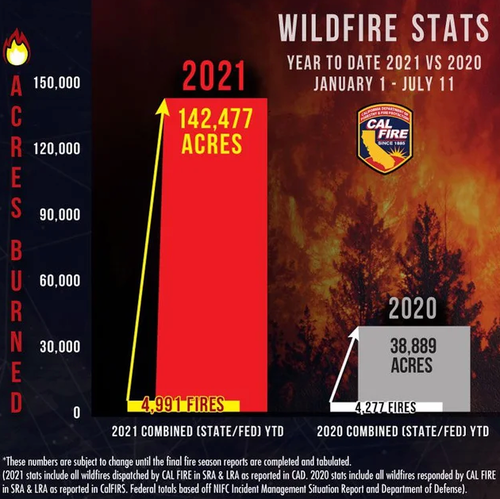 WILDFIRE STATS

YEAR TO DATE 2021 VS 2020
JANUARY 1 - JULY 11

CALIFORNIA DEPARTMENT OF FORESTRY & FIRE PROTECTION
CAL FIRE
SINCE 1885

ACRES BURNED

150,000
120,000
90,000
60,000
30,000
0

2021
142,477 ACRES
4,991 FIRES

2020
38,889 ACRES
4,277 FIRES

2021 COMBINED (STATE/FED) YTD

2020 COMBINED (STATE/FED) YTD

*These numbers are subject to change until the final fire season reports are completed and tabulated.
(2021 stats include all wildfires dispatched by CAL FIRE in SRA & LRA as reported in CAD. 2020 stats include all wildfires responded by CAL FIRE in SRA & LRA as reported in CalFIRS. Federal totals based off NIFC Incident Management Situation Report and Department of Defense).